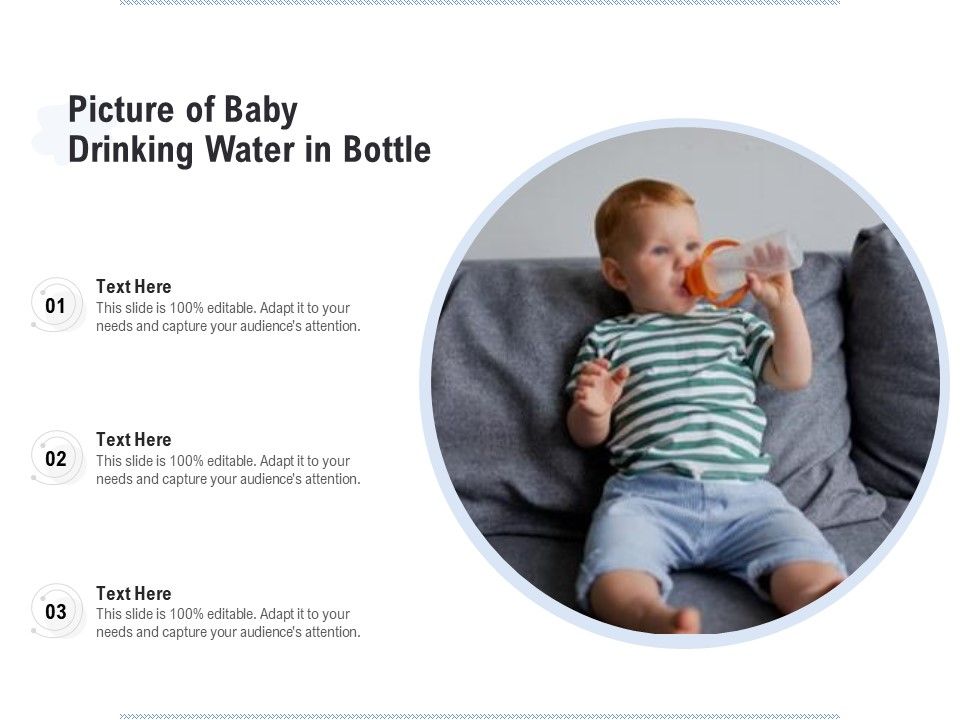 Picture of Baby Drinking Water in Bottle

01

Text Here

This slide is 100% editable. Adapt it to your needs and capture your audience's attention.

02

Text Here

This slide is 100% editable. Adapt it to your needs and capture your audience's attention.

03

Text Here

This slide is 100% editable. Adapt it to your needs and capture your audience's attention.